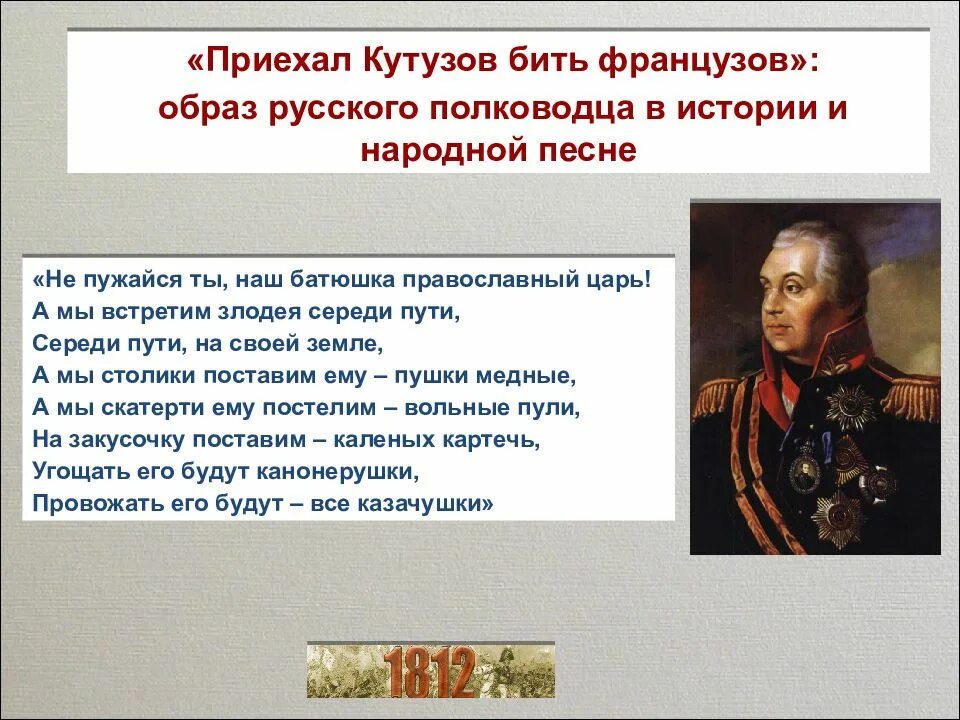 «Приехал Кутузов бить французов»:
образ русского полководца в истории и народной песне

«Не пужайся ты, наш батюшка православный царь!
А мы встретим злодея середи пути,
Середи пути, на своей земле,
А мы столики поставим ему – пушки медные,
А мы скатерти ему постелим – вольные пули,
На закусочку поставим – каленых картечь,
Угощать его будут канонерушки,
Провожать его будут – все казачушки»

1812